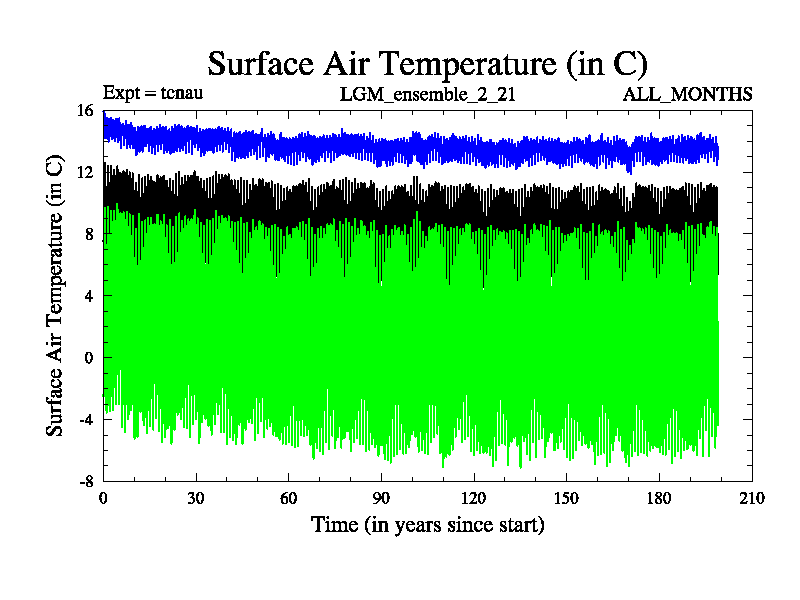 Surface Air Temperature (in C)

Expt = tcnau LGM_ensemble_2_21 ALL_MONTHS

Surface Air Temperature (in C)

16
12
8
4
0
-4
-8

0 30 60 90 120 150 180 210

Time (in years since start)